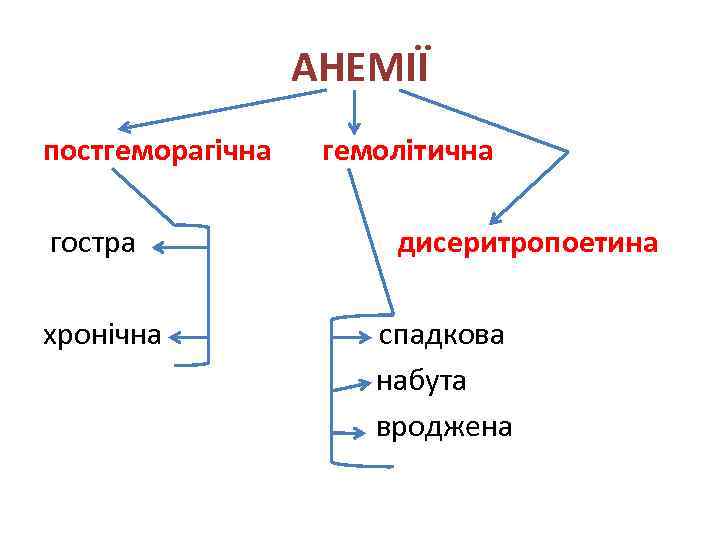 АНЕМІЇ

постгеморагічна

гемолітична

гостра

дисеритропоетина

хронічна

спадкова

набута

вроджена